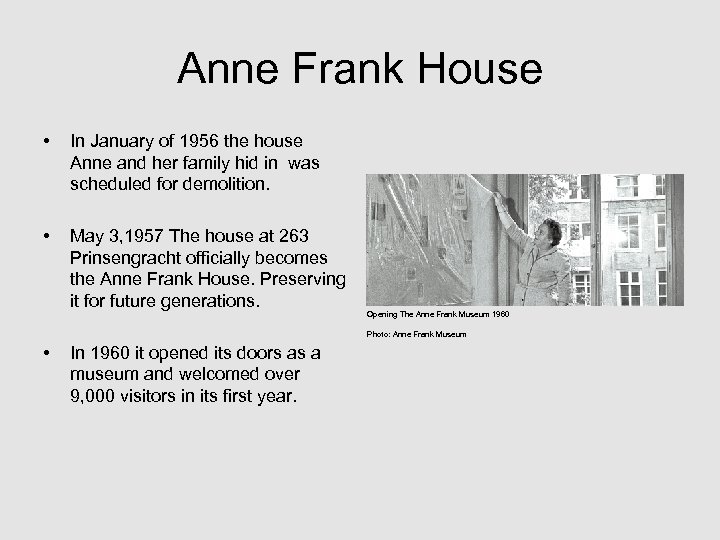 Anne Frank House

• In January of 1956 the house Anne and her family hid in was scheduled for demolition.

• May 3,1957 The house at 263 Prinsengracht officially becomes the Anne Frank House. Preserving it for future generations.

• In 1960 it opened its doors as a museum and welcomed over 9,000 visitors in its first year.

Opening The Anne Frank Museum 1960

Photo: Anne Frank Museum